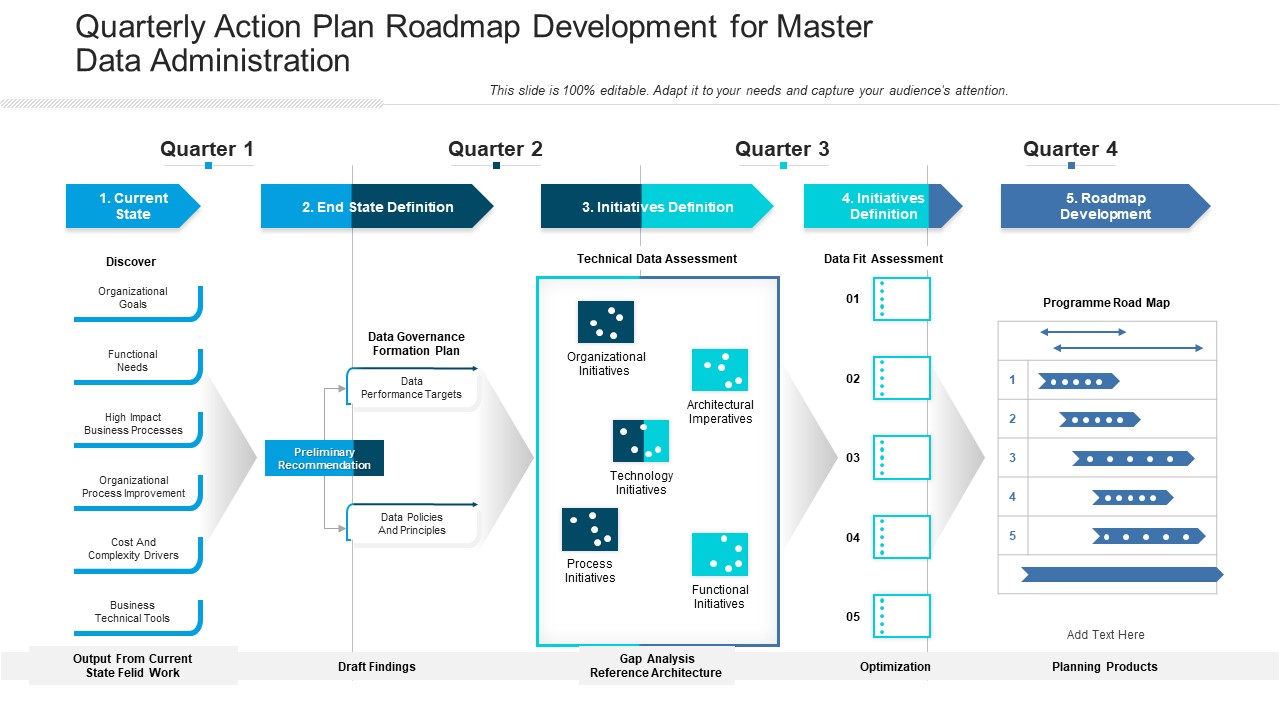 Quarterly Action Plan Roadmap Development for Master Data Administration

This slide is 100% editable. Adapt it to your needs and capture your audience's attention.

Quarter 1

Quarter 2

Quarter 3

Quarter 4

1. Current State

2. End State Definition

3. Initiatives Definition

4. Initiatives Definition

5. Roadmap Development

Discover

Organizational Goals

Functional Needs

High Impact Business Processes

Organizational Process Improvement

Cost And Complexity Drivers

Business Technical Tools

Data Governance Formation Plan

Data Performance Targets

Preliminary Recommendation

Data Policies And Principles

Technical Data Assessment

Organizational Initiatives

Architectural Imperatives

Technology Initiatives

Process Initiatives

Functional Initiatives

Data Fit Assessment

01

02

03

04

05

Programme Road Map

1

2

3

4

5

Add Text Here

Output From Current State Felid Work

Draft Findings

Gap Analysis Reference Architecture

Optimization

Planning Products